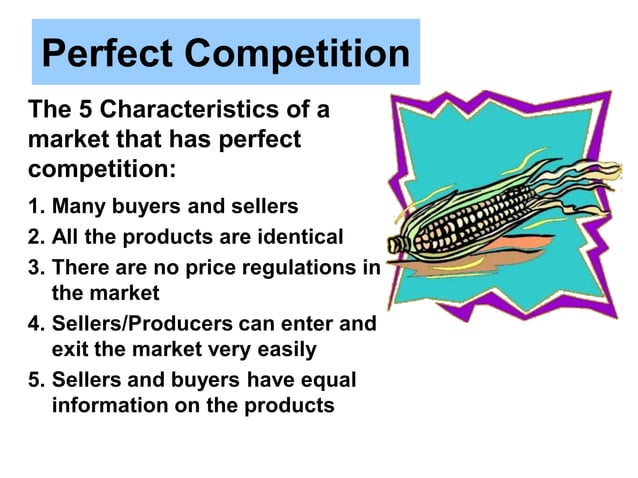 Perfect Competition

The 5 Characteristics of a market that has perfect competition:

1. Many buyers and sellers
2. All the products are identical
3. There are no price regulations in the market
4. Sellers/Producers can enter and exit the market very easily
5. Sellers and buyers have equal information on the products